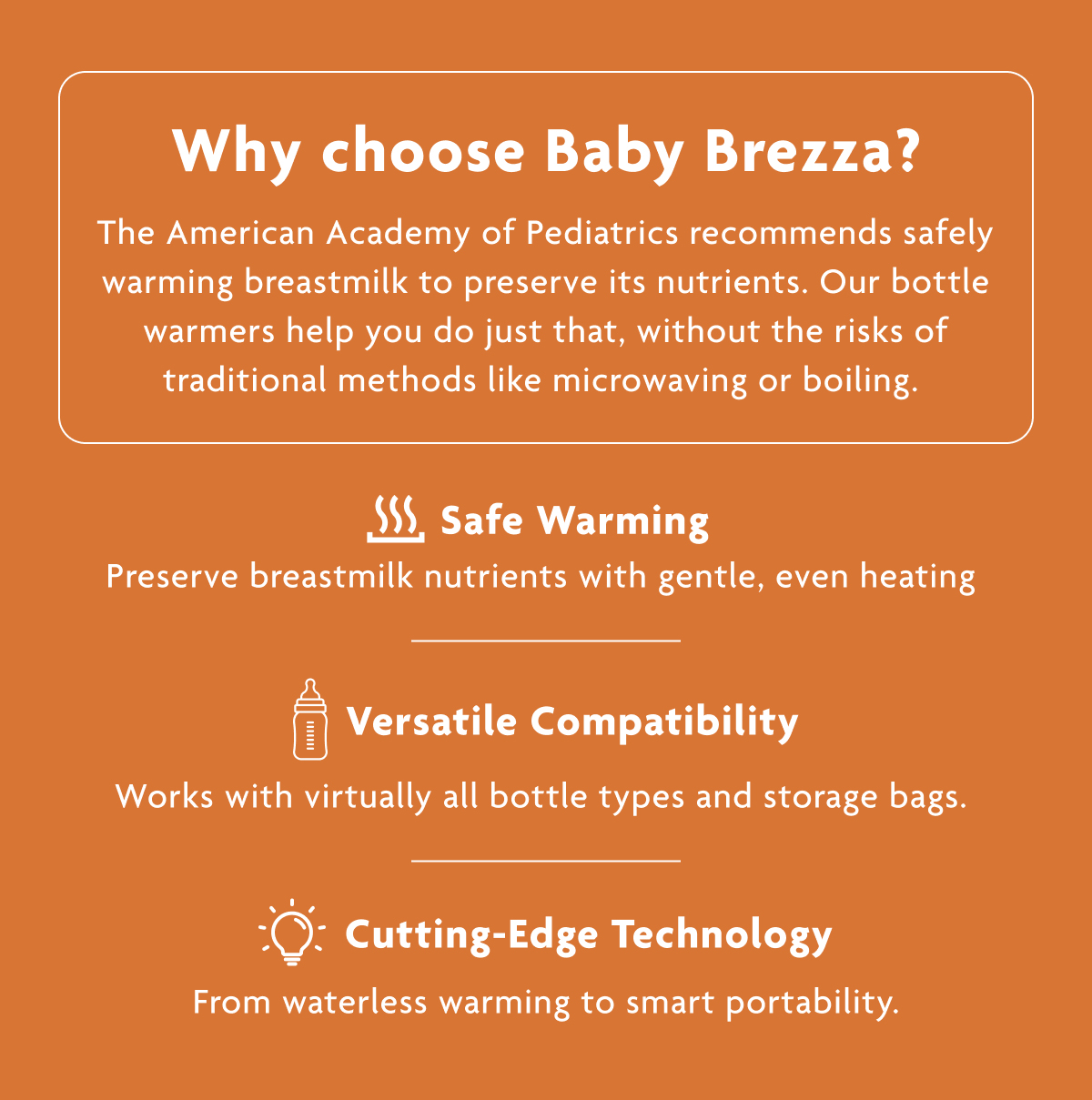 Why choose Baby Brezza?

The American Academy of Pediatrics recommends safely warming breastmilk to preserve its nutrients. Our bottle warmers help you do just that, without the risks of traditional methods like microwaving or boiling.

Safe Warming

Preserve breastmilk nutrients with gentle, even heating

Versatile Compatibility

Works with virtually all bottle types and storage bags.

Cutting-Edge Technology

From waterless warming to smart portability.